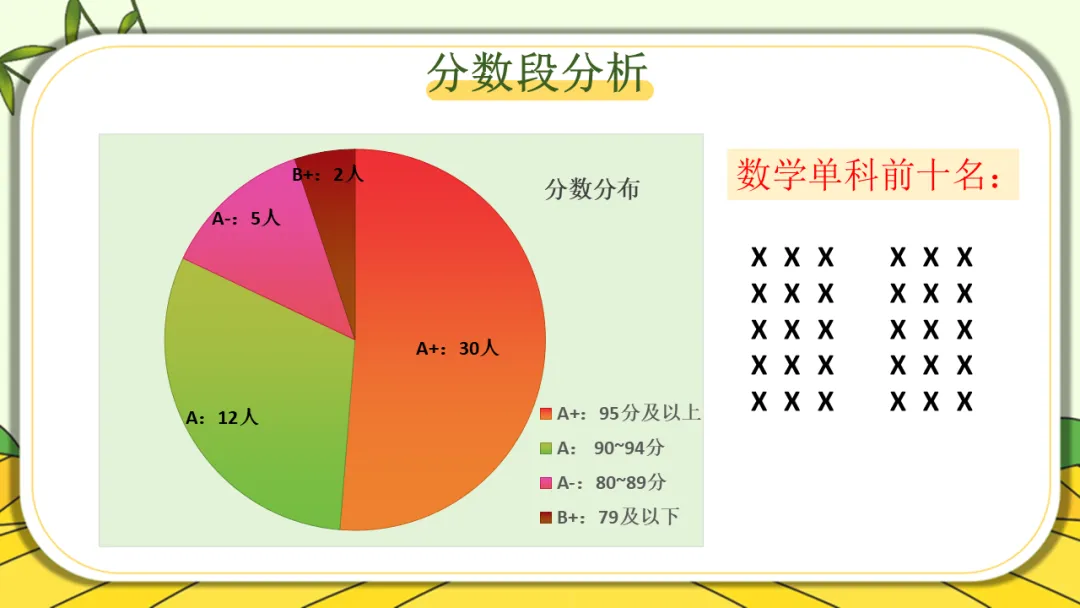 分数段分析

分数分布

B+：2人

A-：5人

A+：30人

A：12人

A+：95分及以上
A：90~94分
A-：80~89分
B+：79及以下

数学单科前十名：

X X X　X X X
X X X　X X X
X X X　X X X
X X X　X X X
X X X　X X X